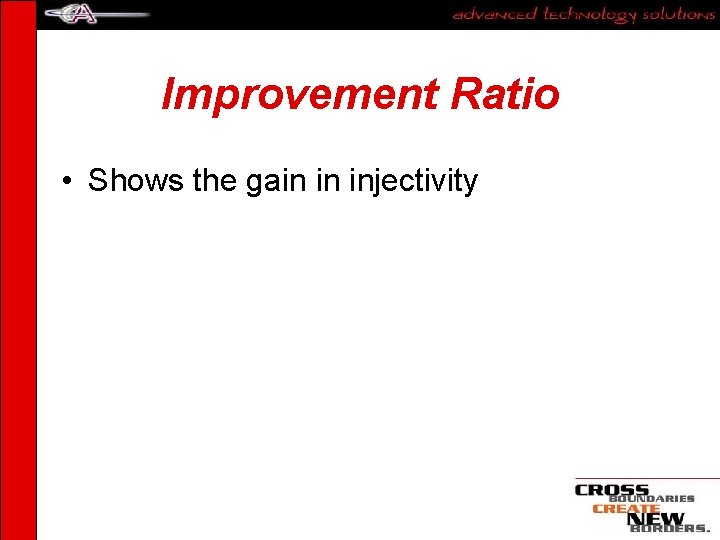 advanced technology solutions

Improvement Ratio

• Shows the gain in injectivity

CROSS BOUNDARIES CREATE NEW BORDERS.